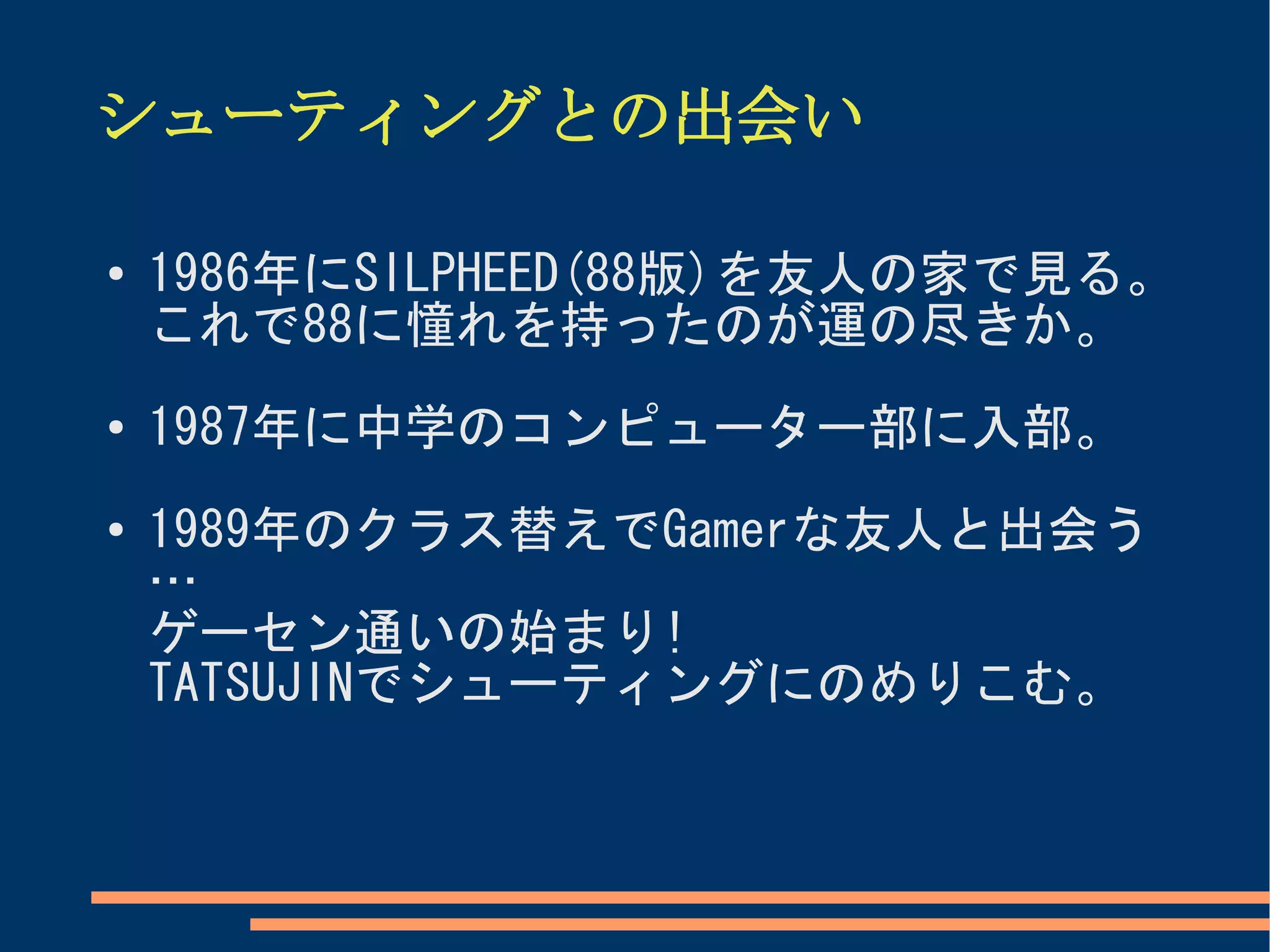 シューティングとの出会い

• 1986年にSILPHEED(88版)を友人の家で見る。これで88に憧れを持ったのが運の尽きか。

• 1987年に中学のコンピューター部に入部。

• 1989年のクラス替えでGamerな友人と出会う…
ゲーセン通いの始まり!
TATSUJINでシューティングにのめりこむ。